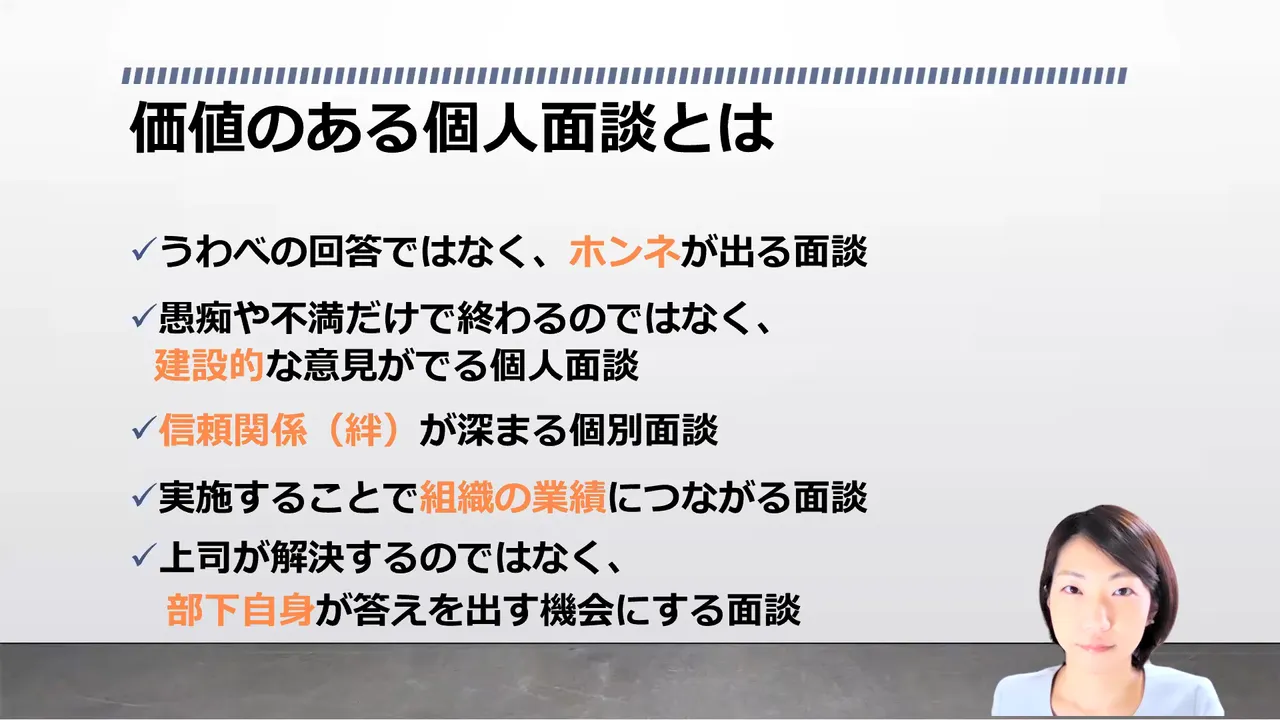 価値のある個人面談とは

✓うわべの回答ではなく、ホンネが出る面談

✓愚痴や不満だけで終わるのではなく、建設的な意見がでる個人面談

✓信頼関係（絆）が深まる個別面談

✓実施することで組織の業績につながる面談

✓上司が解決するのではなく、部下自身が答えを出す機会にする面談